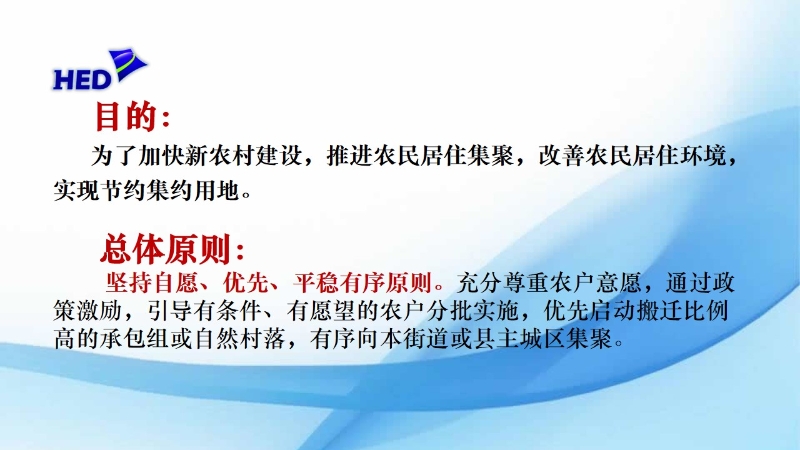 HED

目的：

为了加快新农村建设，推进农民居住集聚，改善农民居住环境，实现节约集约用地。

总体原则：

坚持自愿、优先、平稳有序原则。充分尊重农户意愿，通过政策激励，引导有条件、有愿望的农户分批实施，优先启动搬迁比例高的承包组或自然村落，有序向本街道或县主城区集聚。